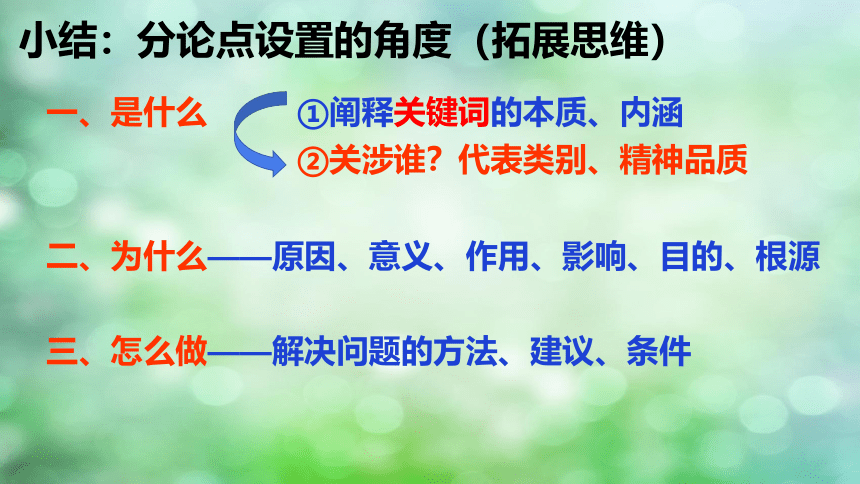 小结：分论点设置的角度（拓展思维）

一、是什么

①阐释关键词的本质、内涵

②关涉谁？代表类别、精神品质

二、为什么——原因、意义、作用、影响、目的、根源

三、怎么做——解决问题的方法、建议、条件